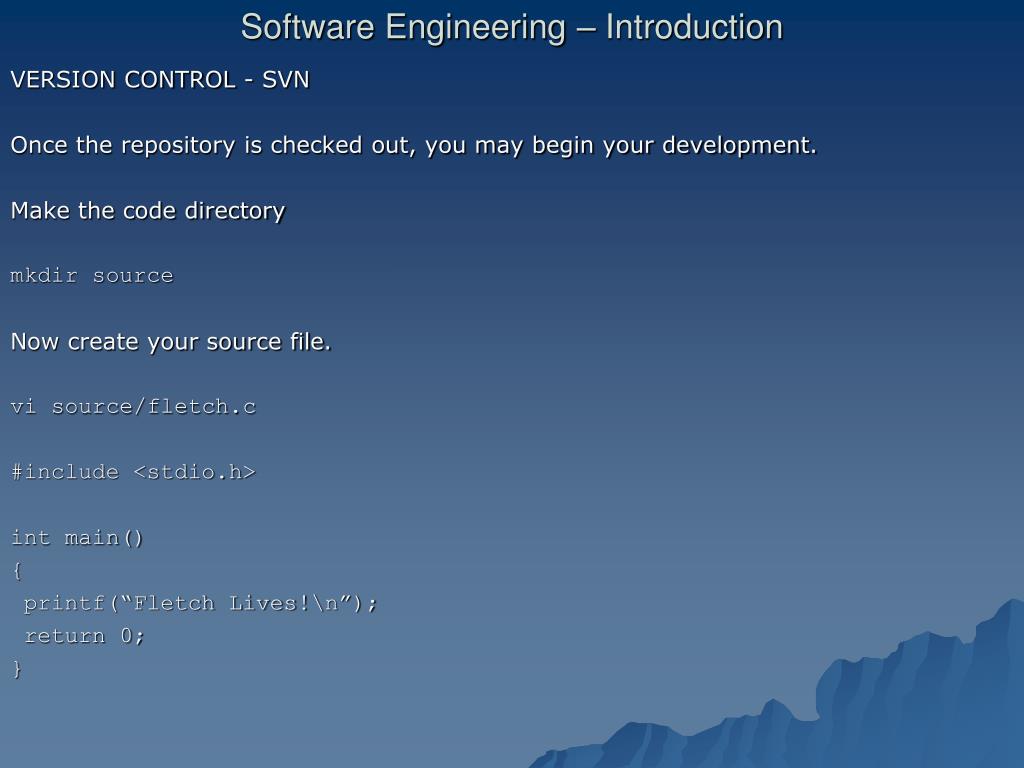 Software Engineering – Introduction

VERSION CONTROL - SVN

Once the repository is checked out, you may begin your development.

Make the code directory

mkdir source

Now create your source file.

vi source/fletch.c

#include <stdio.h>

int main()
{
 printf(“Fletch Lives!\n”);
 return 0;
}